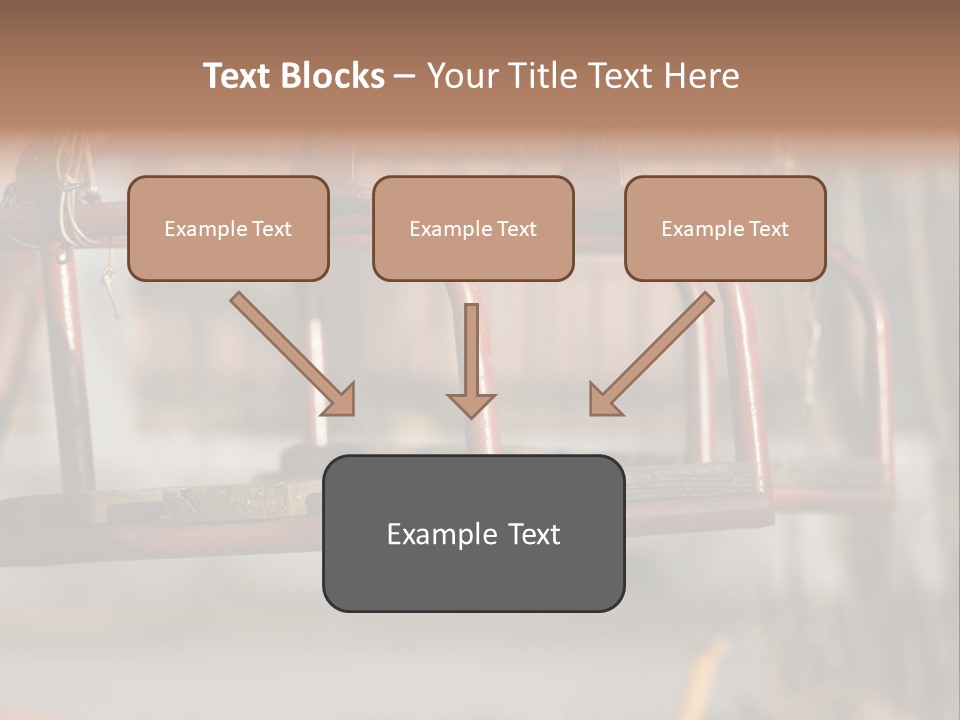 Text Blocks – Your Title Text Here

Example Text

Example Text

Example Text

Example Text